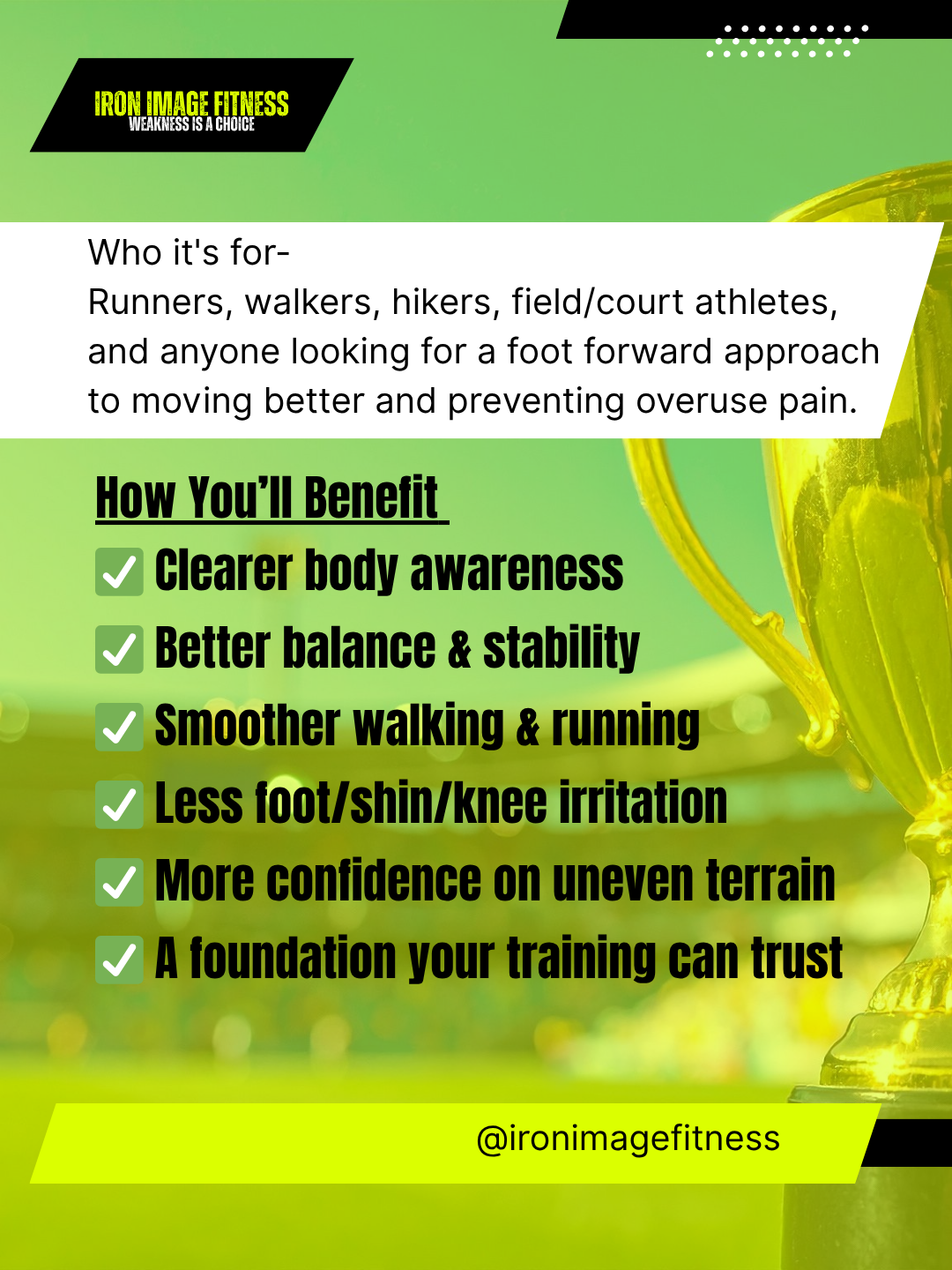 IRON IMAGE FITNESS
WEAKNESS IS A CHOICE

Who it's for-
Runners, walkers, hikers, field/court athletes, and anyone looking for a foot forward approach to moving better and preventing overuse pain.

How You'll Benefit
✅ Clearer body awareness
✅ Better balance & stability
✅ Smoother walking & running
✅ Less foot/shin/knee irritation
✅ More confidence on uneven terrain
✅ A foundation your training can trust

@ironimagefitness